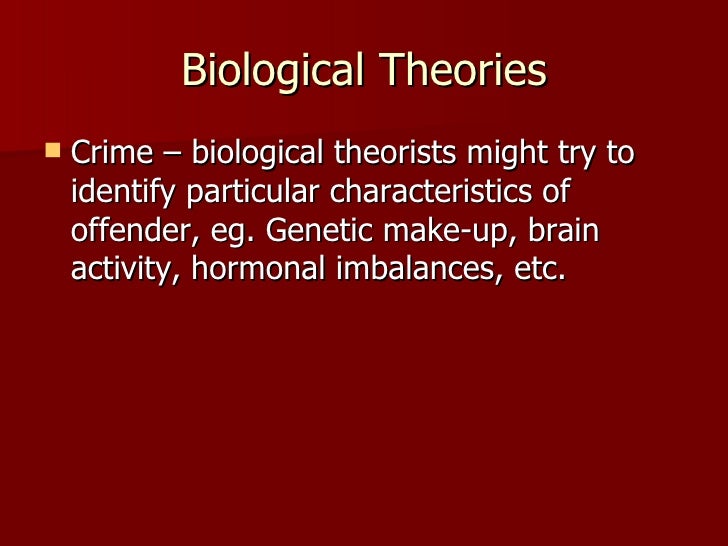 Biological Theories

Crime – biological theorists might try to identify particular characteristics of offender, eg. Genetic make-up, brain activity, hormonal imbalances, etc.